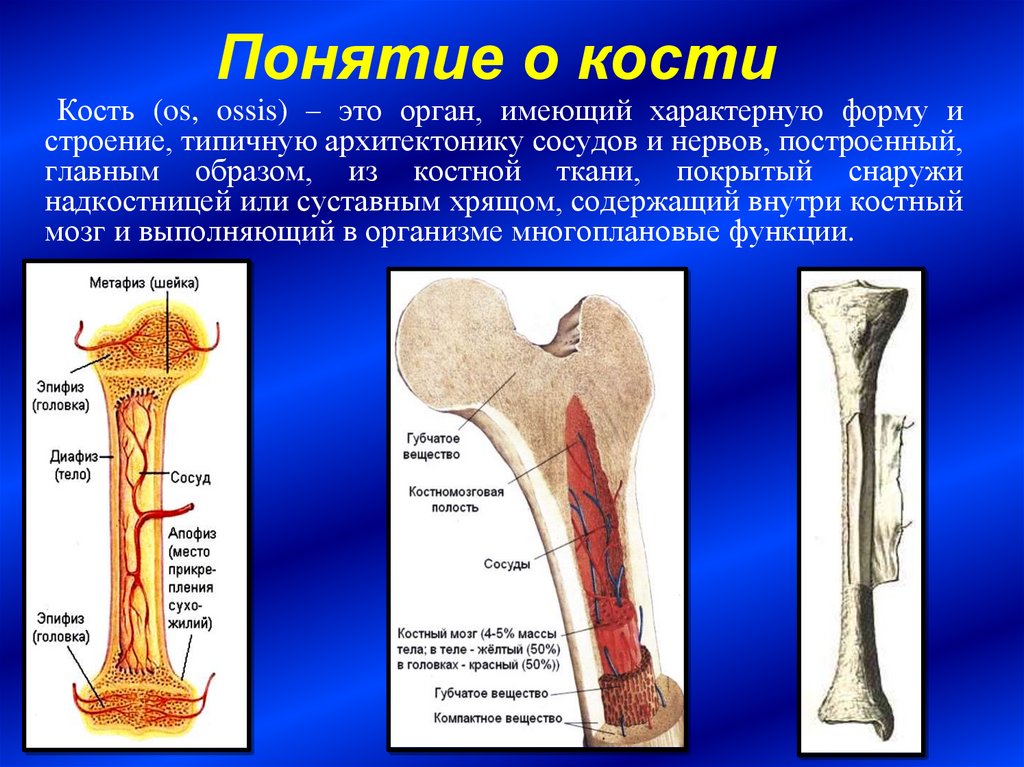 Понятие о кости

Кость (os, ossis) – это орган, имеющий характерную форму и строение, типичную архитектонику сосудов и нервов, построенный, главным образом, из костной ткани, покрытый снаружи надкостницей или суставным хрящом, содержащий внутри костный мозг и выполняющий в организме многоплановые функции.

Метафиз (шейка)
Эпифиз (головка)
Диафиз (тело)
Сосуд
Апофиз (место прикрепления сухожилий)
Эпифиз (головка)

Губчатое вещество
Костномозговая полость
Сосуды
Костный мозг (4-5% массы тела; в теле - жёлтый (50%) в головках - красный (50%))
Губчатое вещество
Компактное вещество